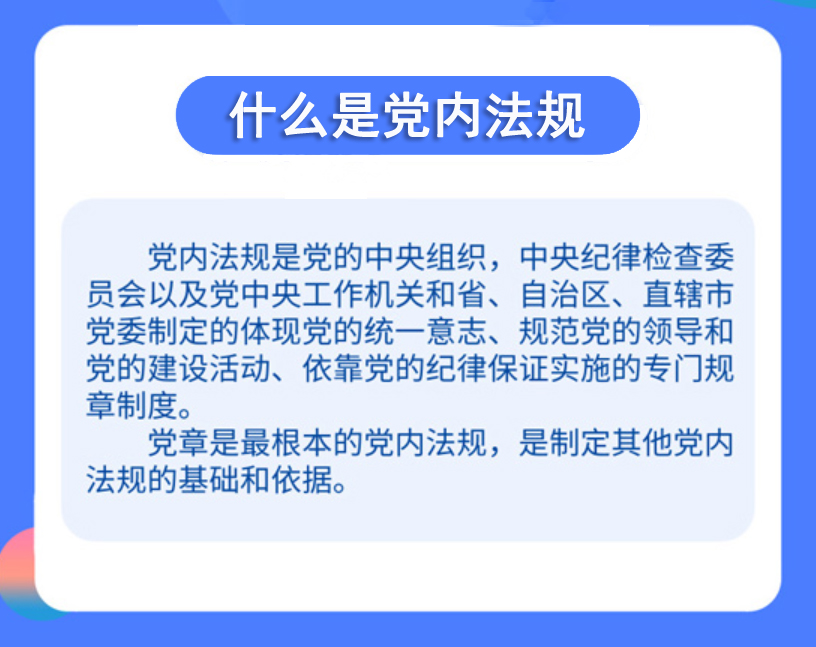 什么是党内法规

党内法规是党的中央组织，中央纪律检查委员会以及党中央工作机关和省、自治区、直辖市党委制定的体现党的统一意志、规范党的领导和党的建设活动、依靠党的纪律保证实施的专门规章制度。

党章是最根本的党内法规，是制定其他党内法规的基础和依据。